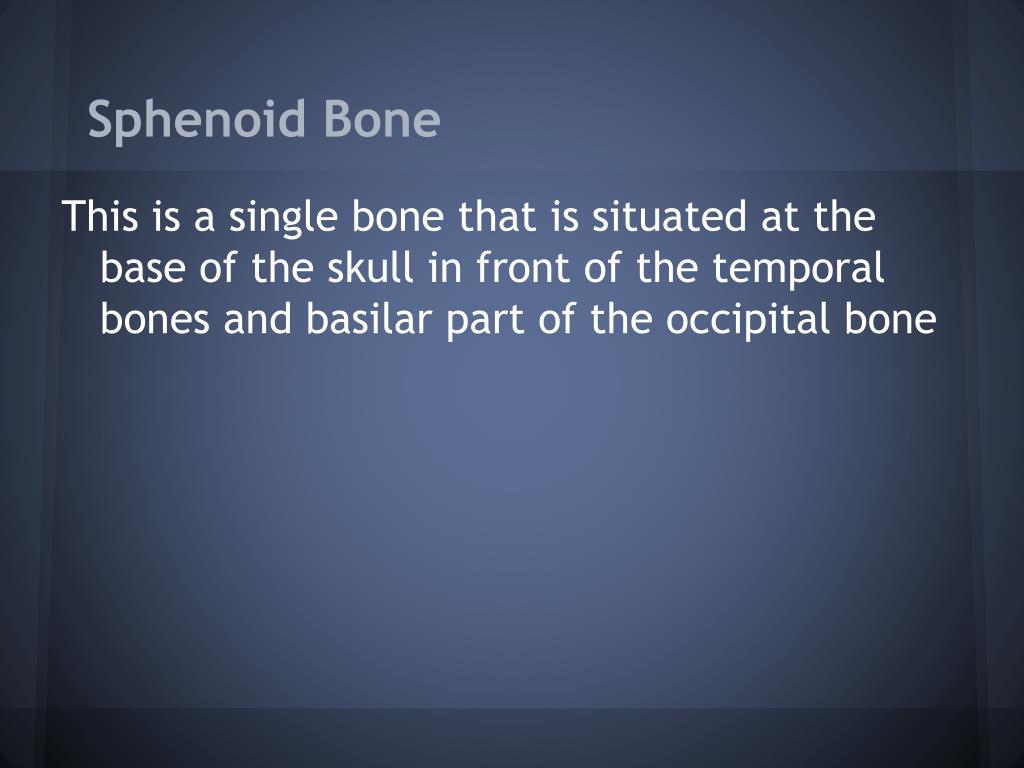 Sphenoid Bone

This is a single bone that is situated at the base of the skull in front of the temporal bones and basilar part of the occipital bone